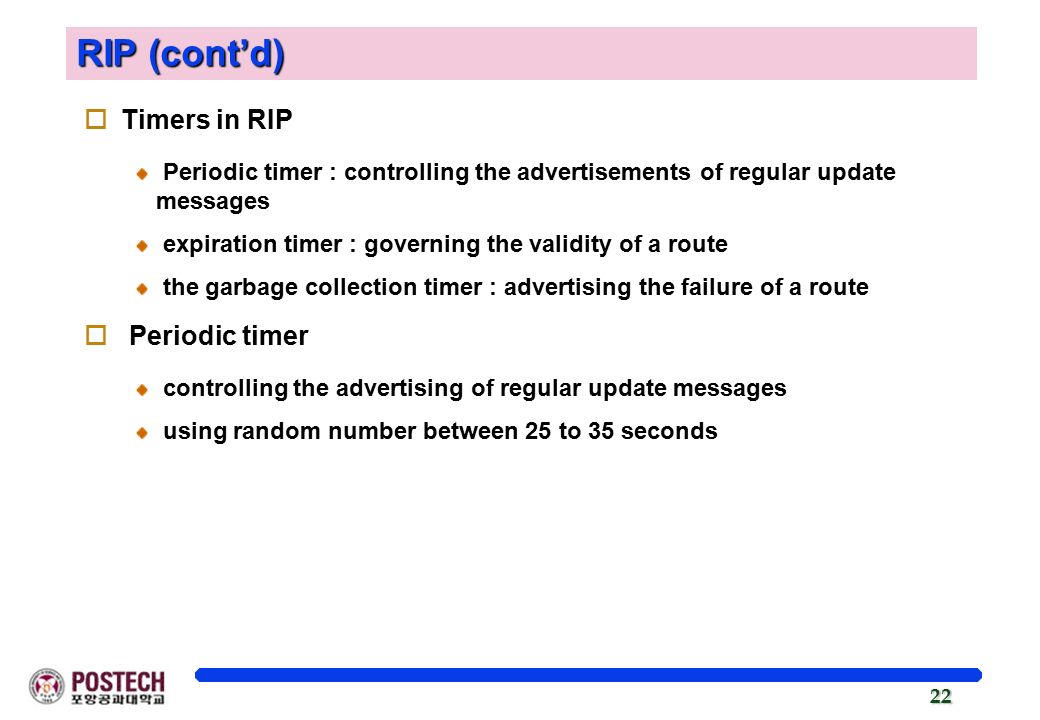 RIP (cont'd)

Timers in RIP

Periodic timer : controlling the advertisements of regular update messages

expiration timer : governing the validity of a route

the garbage collection timer : advertising the failure of a route

Periodic timer

controlling the advertising of regular update messages

using random number between 25 to 35 seconds

POSTECH
포항공과대학교

22